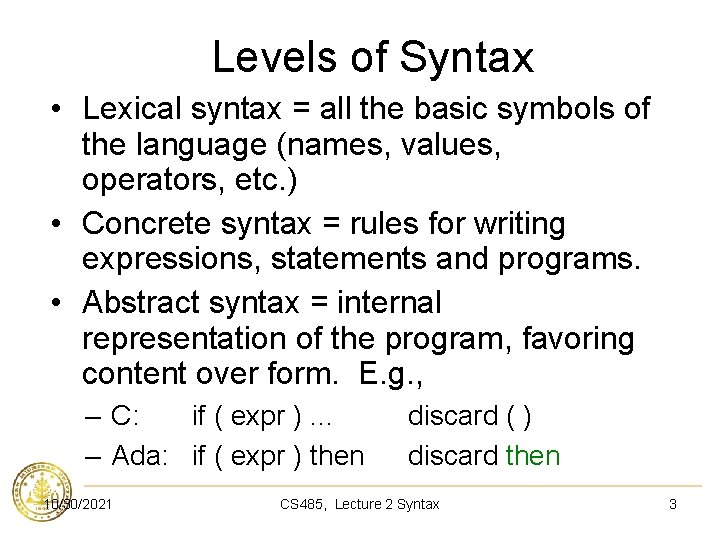 Levels of Syntax

• Lexical syntax = all the basic symbols of the language (names, values, operators, etc.)

• Concrete syntax = rules for writing expressions, statements and programs.

• Abstract syntax = internal representation of the program, favoring content over form. E.g.,

– C: if ( expr ) ... discard ( )

– Ada: if ( expr ) then discard then

10/30/2021

CS485, Lecture 2 Syntax

3